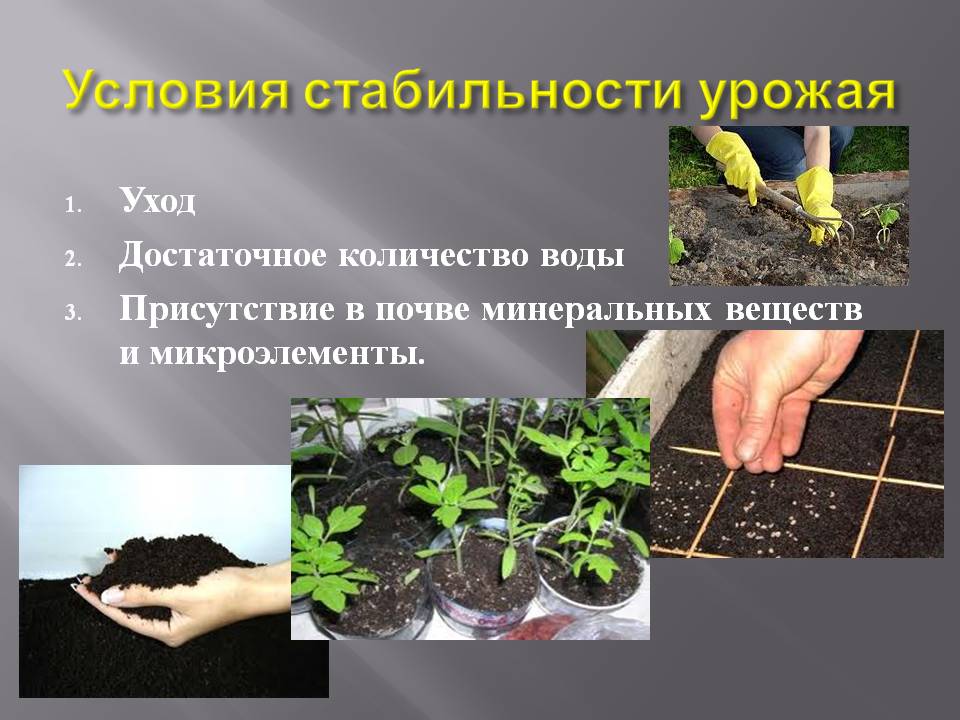 Условия стабильности урожая

1. Уход
2. Достаточное количество воды
3. Присутствие в почве минеральных веществ и микроэлементы.